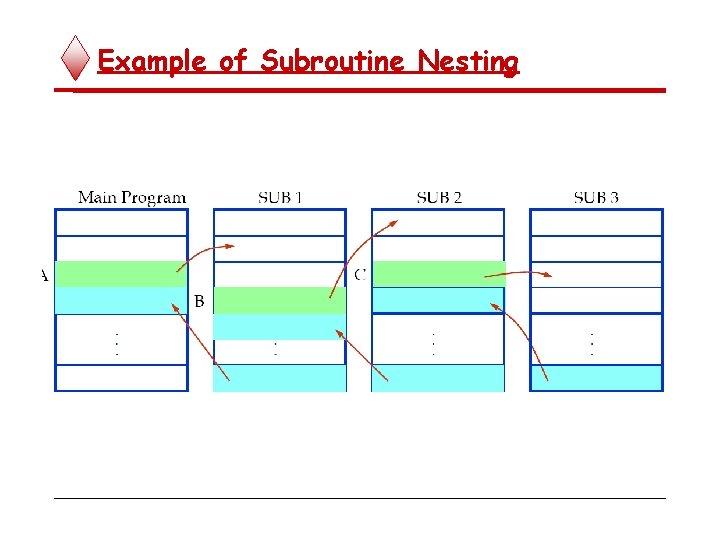 Example of Subroutine Nesting

Main Program

SUB 1

SUB 2

SUB 3

A

B

C